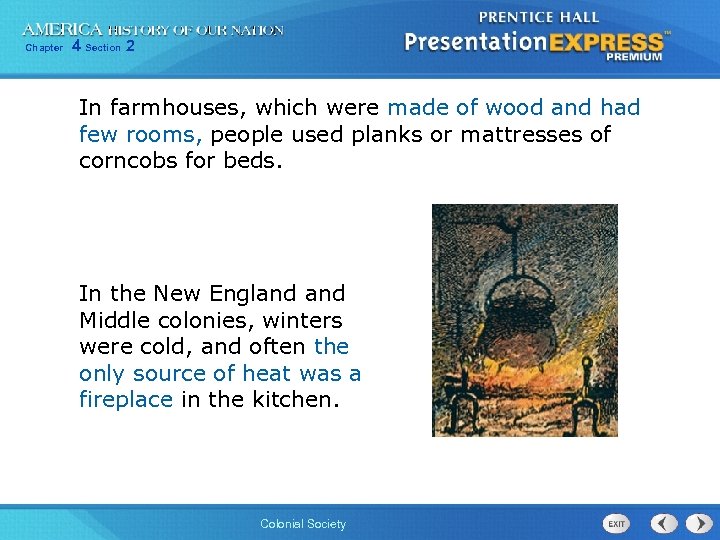 AMERICA HISTORY OF OUR NATION
Chapter 4 Section 2

PRENTICE HALL
PresentationEXPRESS™
PREMIUM

In farmhouses, which were made of wood and had few rooms, people used planks or mattresses of corncobs for beds.

In the New England and Middle colonies, winters were cold, and often the only source of heat was a fireplace in the kitchen.

Colonial Society

EXIT